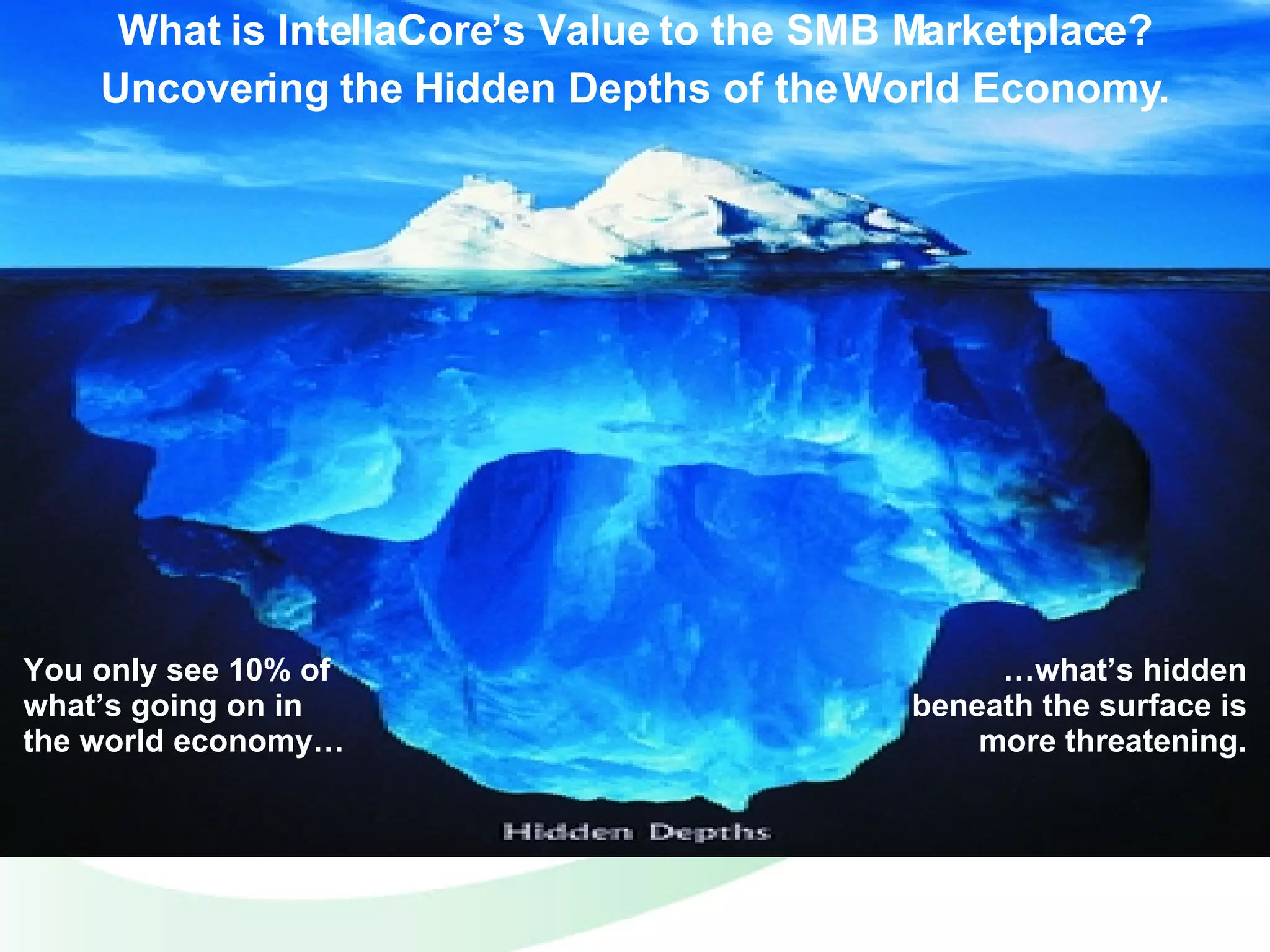 What is IntellaCore's Value to the SMB Marketplace?
Uncovering the Hidden Depths of the World Economy.

You only see 10% of what's going on in the world economy…

…what's hidden beneath the surface is more threatening.

Hidden Depths